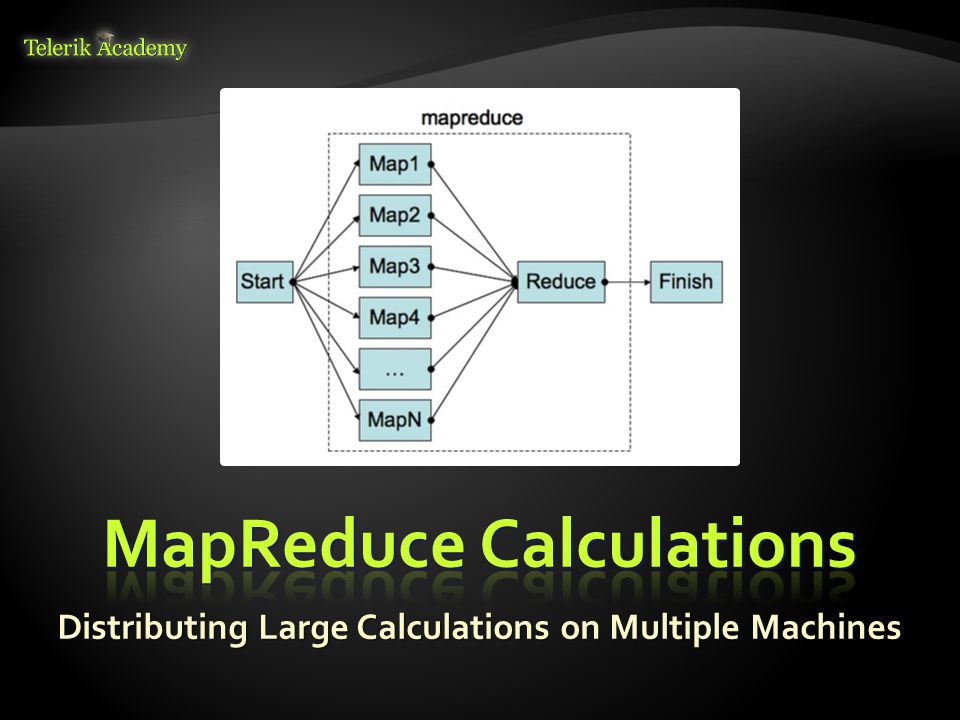 Telerik Academy

mapreduce

Start

Map1

Map2

Map3

Map4

...

MapN

Reduce

Finish

MapReduce Calculations

Distributing Large Calculations on Multiple Machines